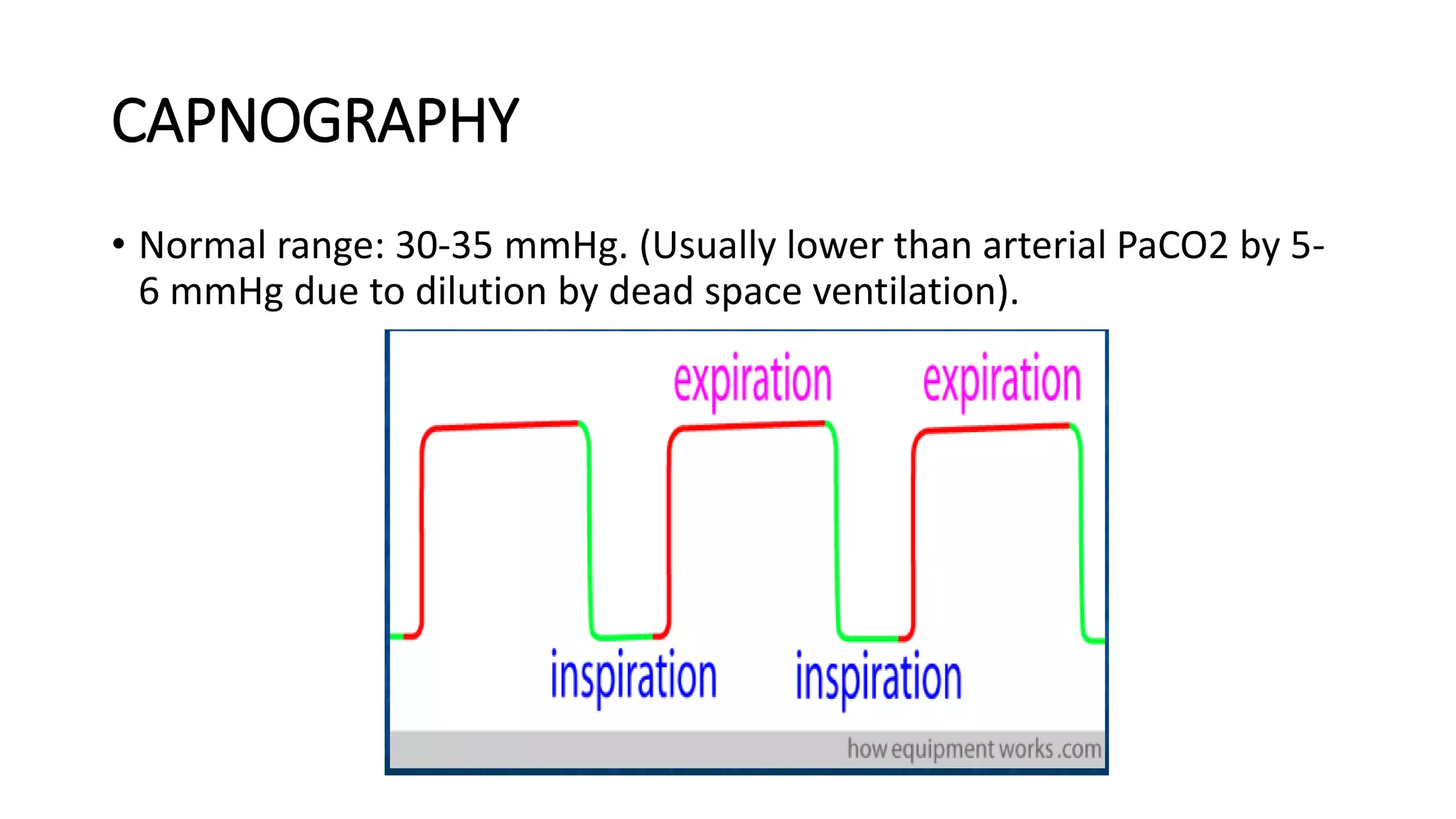 CAPNOGRAPHY

• Normal range: 30-35 mmHg. (Usually lower than arterial PaCO2 by 5-6 mmHg due to dilution by dead space ventilation).

expiration expiration

inspiration inspiration

how equipment works .com